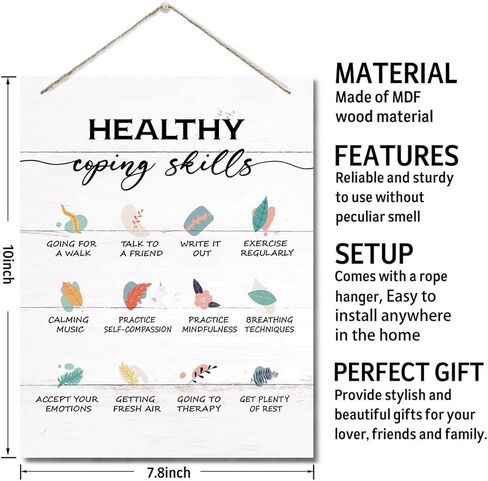 10inch

HEALTHY
coping skills

GOING FOR A WALK

TALK TO A FRIEND

WRITE IT OUT

EXERCISE REGULARLY

CALMING MUSIC

PRACTICE SELF-COMPASSION

PRACTICE MINDFULNESS

BREATHING TECHNIQUES

ACCEPT YOUR EMOTIONS

GETTING FRESH AIR

GOING TO THERAPY

GET PLENTY OF REST

7.8inch

MATERIAL
Made of MDF wood material

FEATURES
Reliable and sturdy to use without peculiar smell

SETUP
Comes with a rope hanger, Easy to install anywhere in the home

PERFECT GIFT
Provide stylish and beautiful gifts for your lover, friends and family.